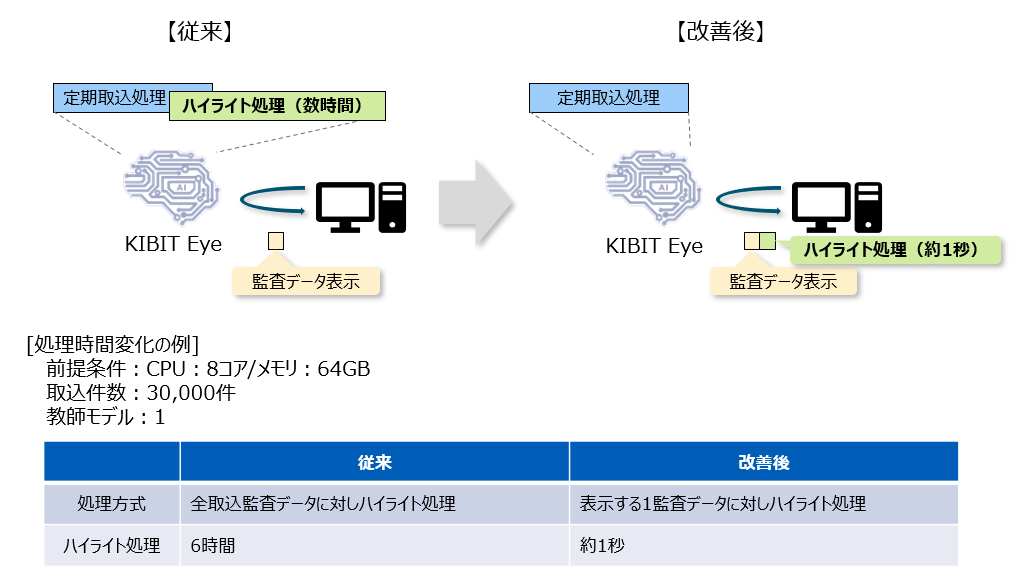 【従来】

定期取込処理

ハイライト処理（数時間）

AI

KIBIT Eye

監査データ表示

【改善後】

定期取込処理

AI

KIBIT Eye

ハイライト処理（約1秒）

監査データ表示

[処理時間変化の例]
前提条件：CPU：8コア/メモリ：64GB
取込件数：30,000件
教師モデル：1

| | 従来 | 改善後 |
|---|---|---|
| 処理方式 | 全取込監査データに対しハイライト処理 | 表示する1監査データに対しハイライト処理 |
| ハイライト処理 | 6時間 | 約1秒 |